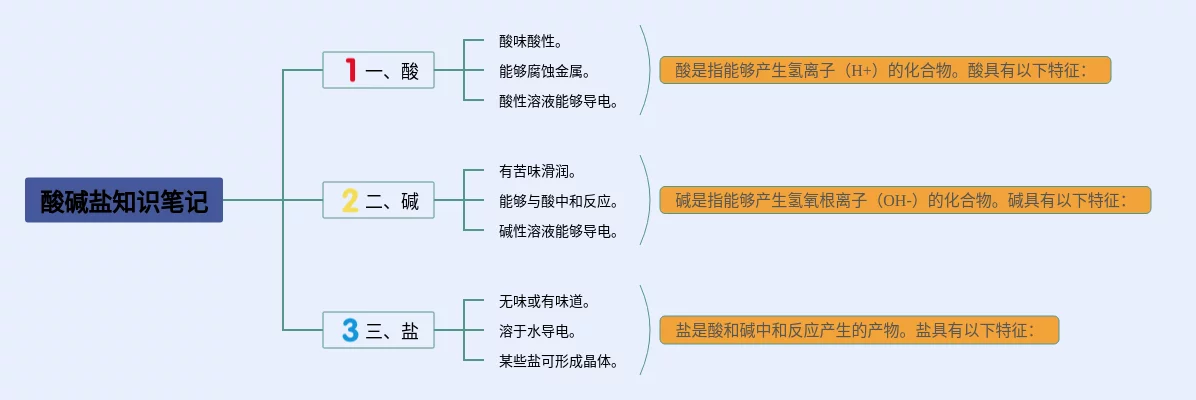 酸碱盐知识笔记

1 一、酸

酸味酸性。
能够腐蚀金属。
酸性溶液能够导电。

酸是指能够产生氢离子（H+）的化合物。酸具有以下特征：

2 二、碱

有苦味滑润。
能够与酸中和反应。
碱性溶液能够导电。

碱是指能够产生氢氧根离子（OH-）的化合物。碱具有以下特征：

3 三、盐

无味或有味道。
溶于水导电。
某些盐可形成晶体。

盐是酸和碱中和反应产生的产物。盐具有以下特征：